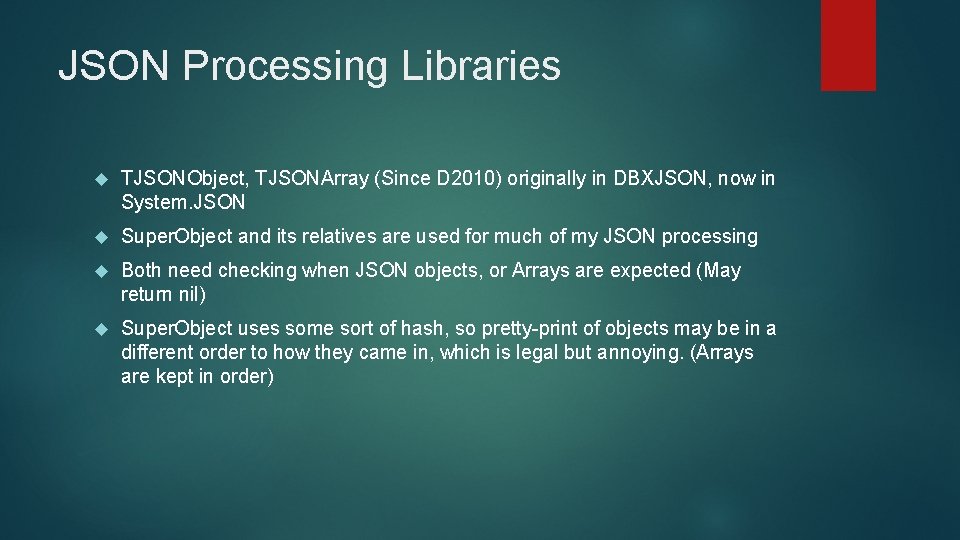 JSON Processing Libraries

TJSONObject, TJSONArray (Since D2010) originally in DBXJSON, now in System.JSON

SuperObject and its relatives are used for much of my JSON processing

Both need checking when JSON objects, or Arrays are expected (May return nil)

SuperObject uses some sort of hash, so pretty-print of objects may be in a different order to how they came in, which is legal but annoying. (Arrays are kept in order)